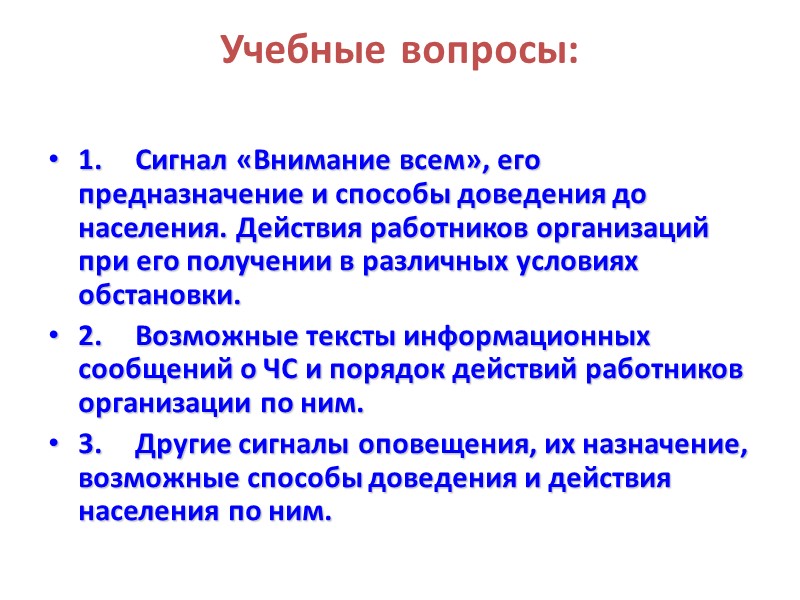 Учебные вопросы:

• 1. Сигнал «Внимание всем», его предназначение и способы доведения до населения. Действия работников организаций при его получении в различных условиях обстановки.

• 2. Возможные тексты информационных сообщений о ЧС и порядок действий работников организации по ним.

• 3. Другие сигналы оповещения, их назначение, возможные способы доведения и действия населения по ним.